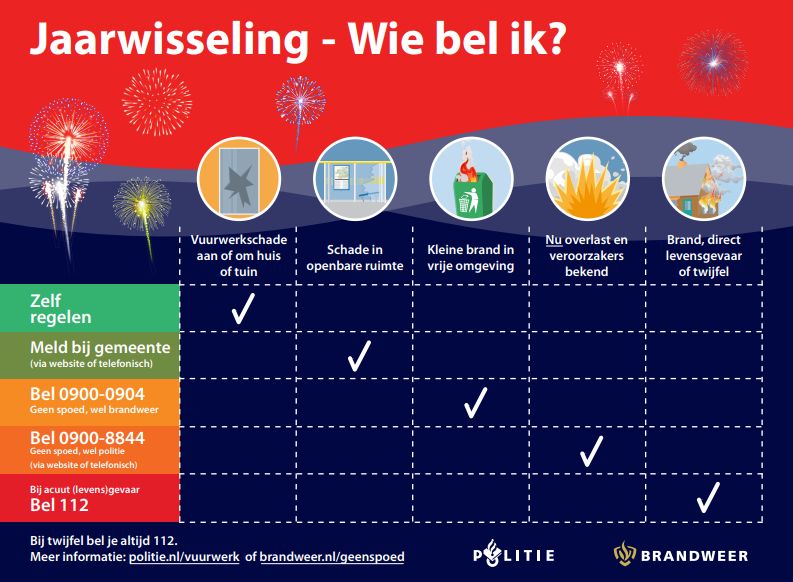 Jaarwisseling - Wie bel ik?

| | Vuurwerkschade aan of om huis of tuin | Schade in openbare ruimte | Kleine brand in vrije omgeving | Nu overlast en veroorzakers bekend | Brand, direct levensgevaar of twijfel |
|---|---|---|---|---|---|
| Zelf regelen | ✓ | | | | |
| Meld bij gemeente (via website of telefonisch) | | ✓ | | | |
| Bel 0900-0904 Geen spoed, wel brandweer | | | ✓ | | |
| Bel 0900-8844 Geen spoed, wel politie (via website of telefonisch) | | | | ✓ | |
| Bij acuut (levens)gevaar Bel 112 | | | | | ✓ |

Bij twijfel bel je altijd 112.
Meer informatie: politie.nl/vuurwerk of brandweer.nl/geenspoed

POLITIE

BRANDWEER